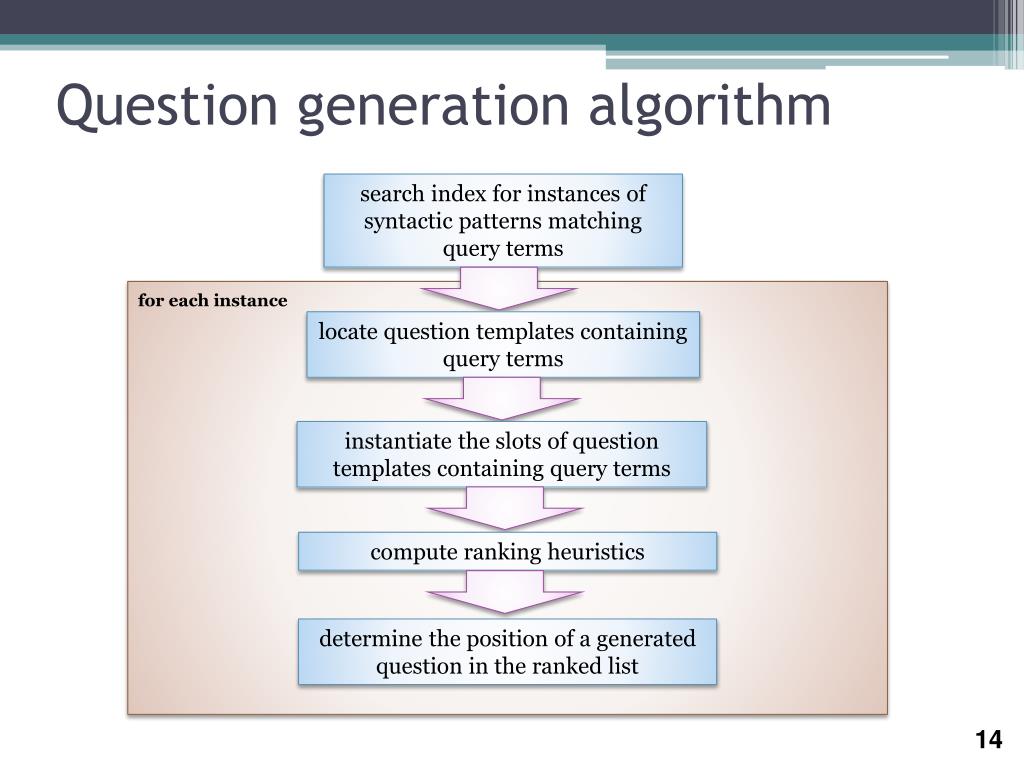 Question generation algorithm

search index for instances of syntactic patterns matching query terms

for each instance

locate question templates containing query terms

instantiate the slots of question templates containing query terms

compute ranking heuristics

determine the position of a generated question in the ranked list

14